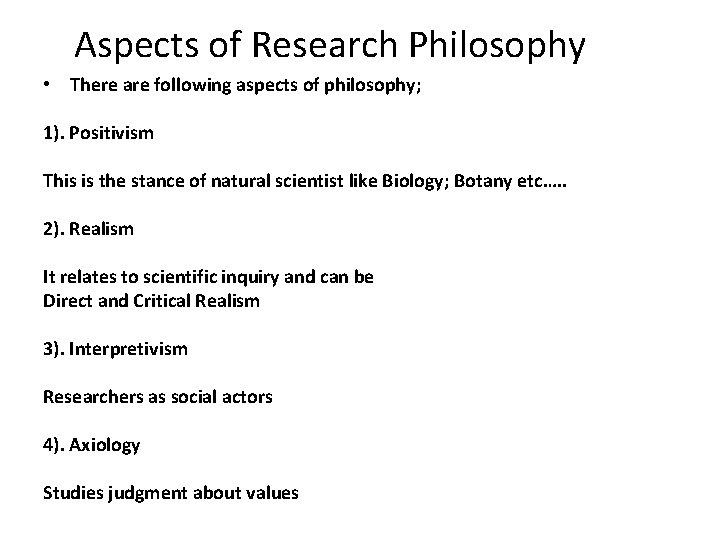 Aspects of Research Philosophy

• There are following aspects of philosophy;

1). Positivism

This is the stance of natural scientist like Biology; Botany etc…..

2). Realism

It relates to scientific inquiry and can be Direct and Critical Realism

3). Interpretivism

Researchers as social actors

4). Axiology

Studies judgment about values